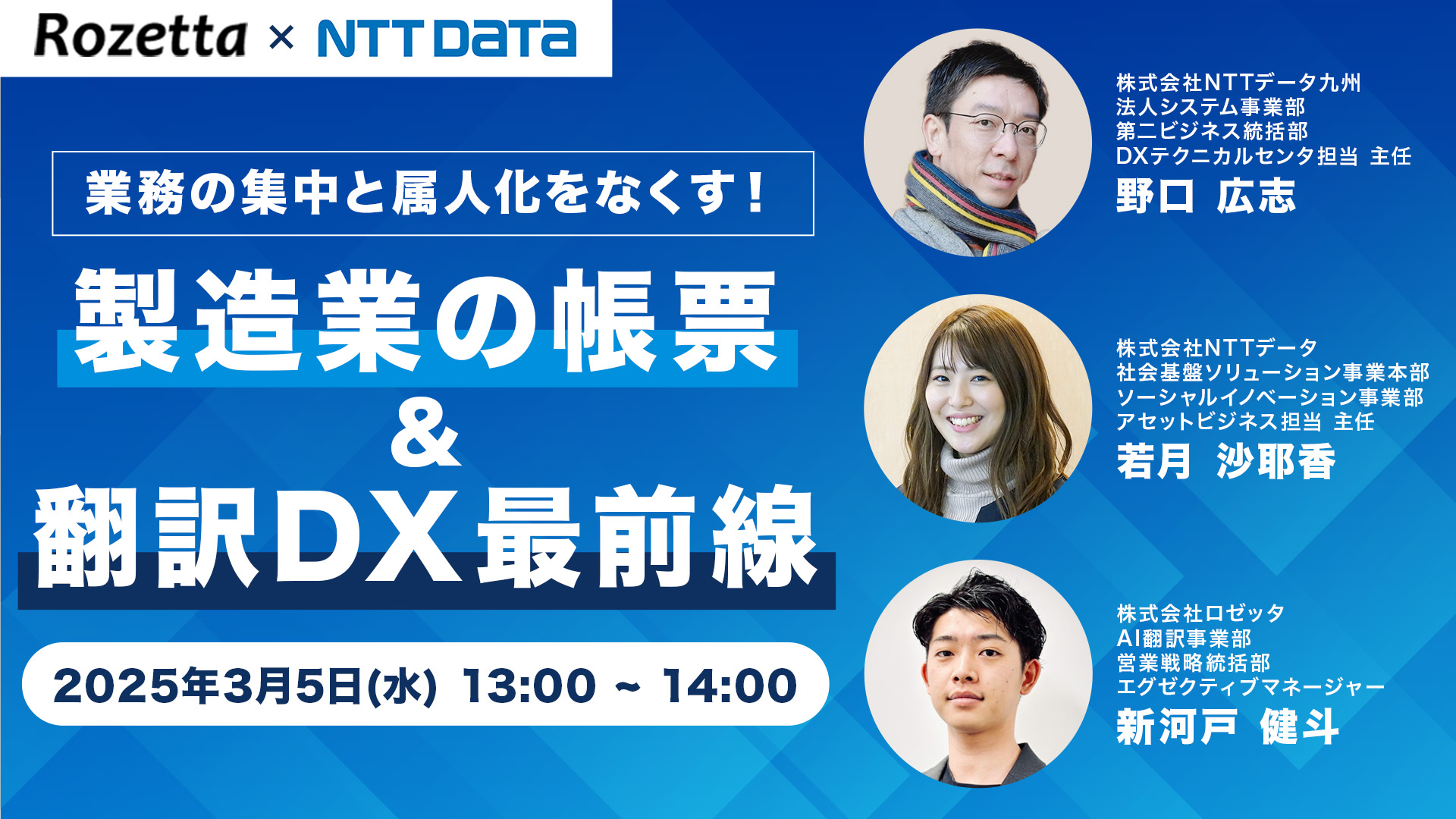 Rozetta × NTT DATA

業務の集中と属人化をなくす！

製造業の帳票
&
翻訳DX最前線

2025年3月5日(水) 13:00 ~ 14:00

株式会社NTTデータ九州
法人システム事業部
第二ビジネス統括部
DXテクニカルセンタ担当 主任
野口 広志

株式会社NTTデータ
社会基盤ソリューション事業本部
ソーシャルイノベーション事業部
アセットビジネス担当 主任
若月 沙耶香

株式会社ロゼッタ
AI翻訳事業部
営業戦略統括部
エグゼクティブマネージャー
新河戸 健斗